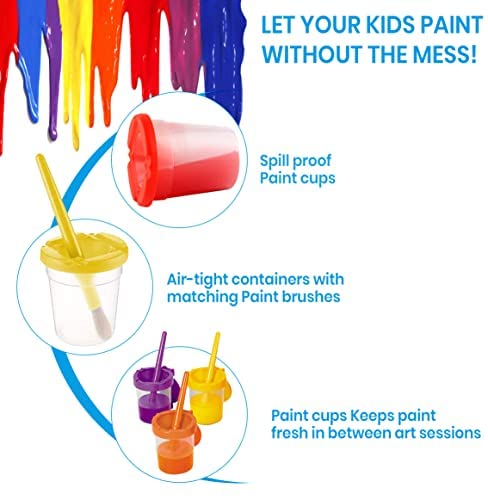 LET YOUR KIDS PAINT WITHOUT THE MESS!

Spill proof Paint cups

Air-tight containers with matching Paint brushes

Paint cups Keeps paint fresh in between art sessions